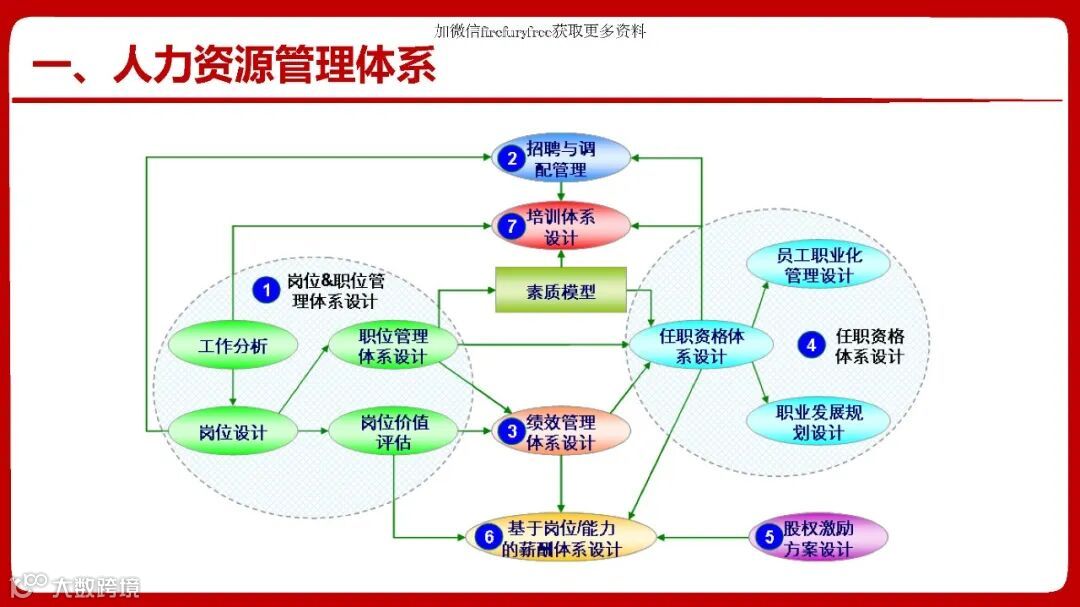 加微信firefuryfree获取更多资料

一、人力资源管理体系

2 招聘与调配管理

7 培训体系设计

1 岗位&职位管理体系设计

素质模型

员工职业化管理设计

工作分析

职位管理体系设计

任职资格体系设计

4 任职资格体系设计

岗位设计

岗位价值评估

3 绩效管理体系设计

职业发展规划设计

6 基于岗位/能力的薪酬体系设计

5 股权激励方案设计

大数跨境